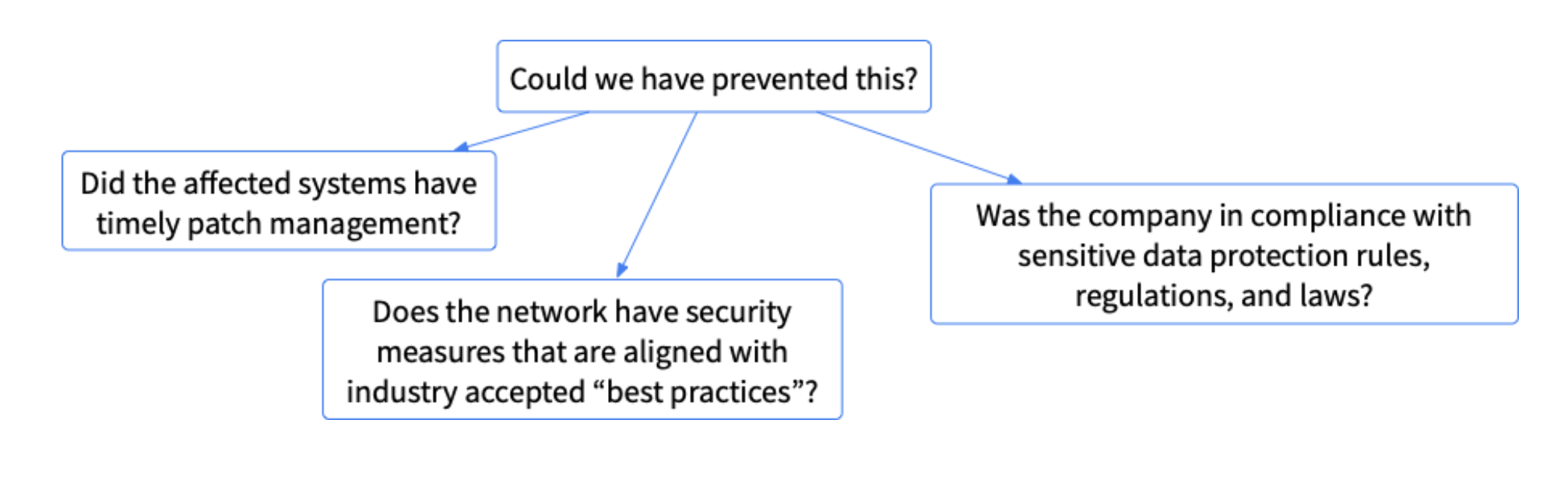 Could we have prevented this?

Did the affected systems have timely patch management?

Does the network have security measures that are aligned with industry accepted “best practices”?

Was the company in compliance with sensitive data protection rules, regulations, and laws?